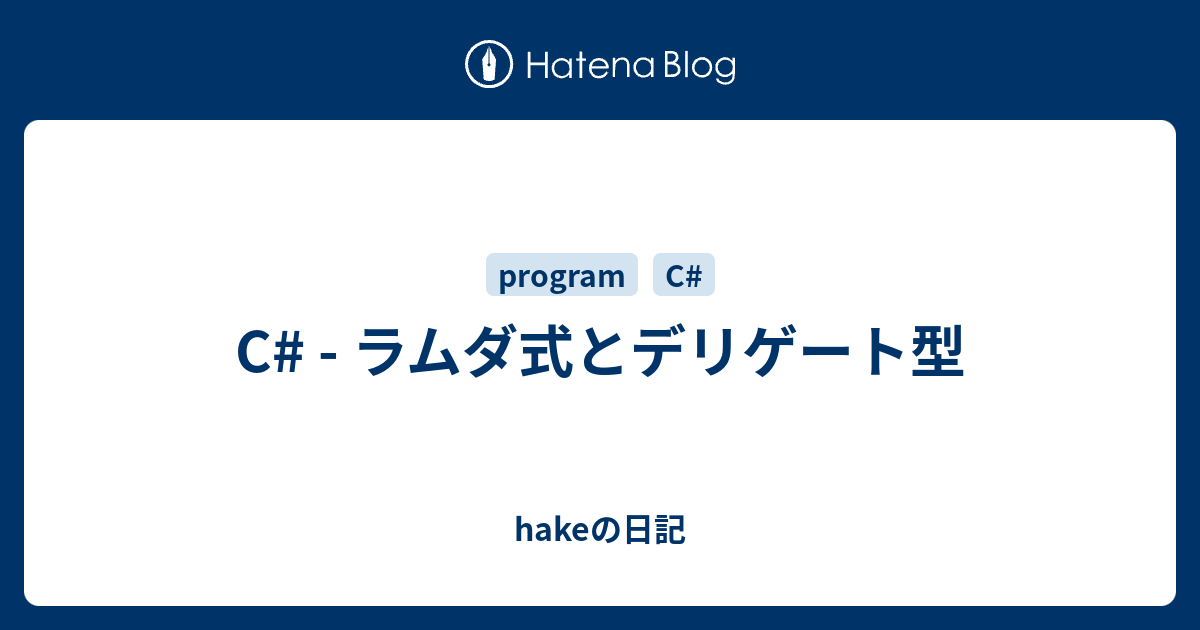 Hatena Blog

program C#

C# - ラムダ式とデリゲート型

hakeの日記